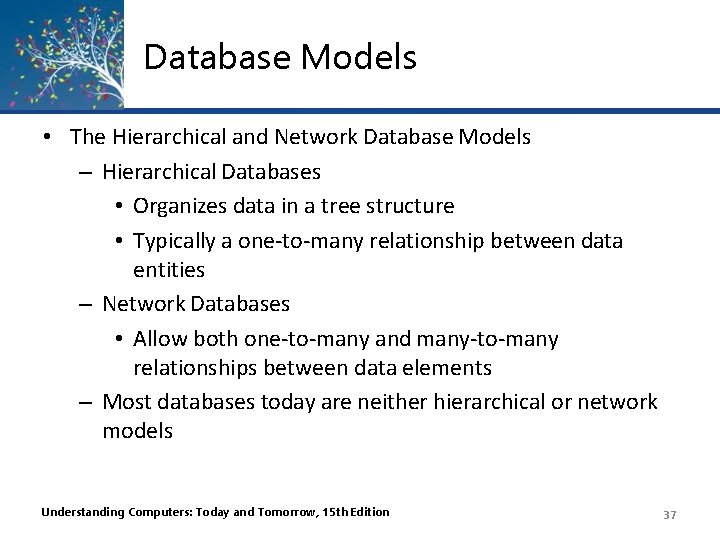 Database Models

• The Hierarchical and Network Database Models
– Hierarchical Databases
• Organizes data in a tree structure
• Typically a one-to-many relationship between data entities
– Network Databases
• Allow both one-to-many and many-to-many relationships between data elements
– Most databases today are neither hierarchical or network models

Understanding Computers: Today and Tomorrow, 15th Edition

37